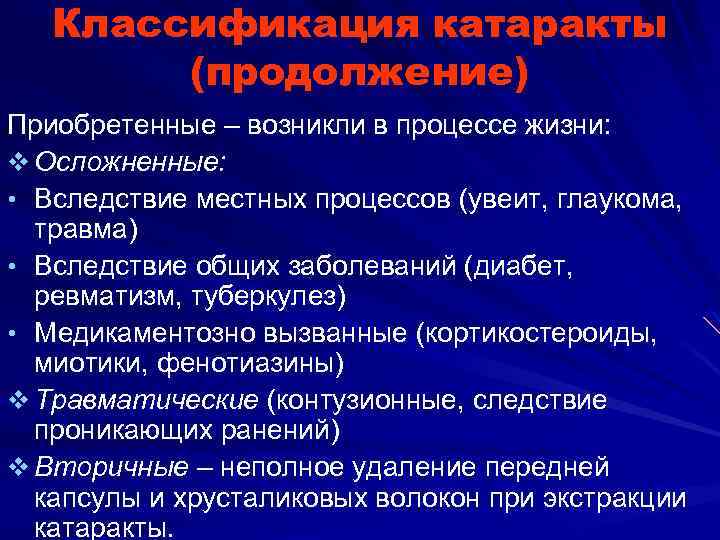 Классификация катаракты (продолжение)

Приобретенные – возникли в процессе жизни:

❖ Осложненные:

• Вследствие местных процессов (увеит, глаукома, травма)

• Вследствие общих заболеваний (диабет, ревматизм, туберкулез)

• Медикаментозно вызванные (кортикостероиды, миотики, фенотиазины)

❖ Травматические (контузионные, следствие проникающих ранений)

❖ Вторичные – неполное удаление передней капсулы и хрусталиковых волокон при экстракции катаракты.